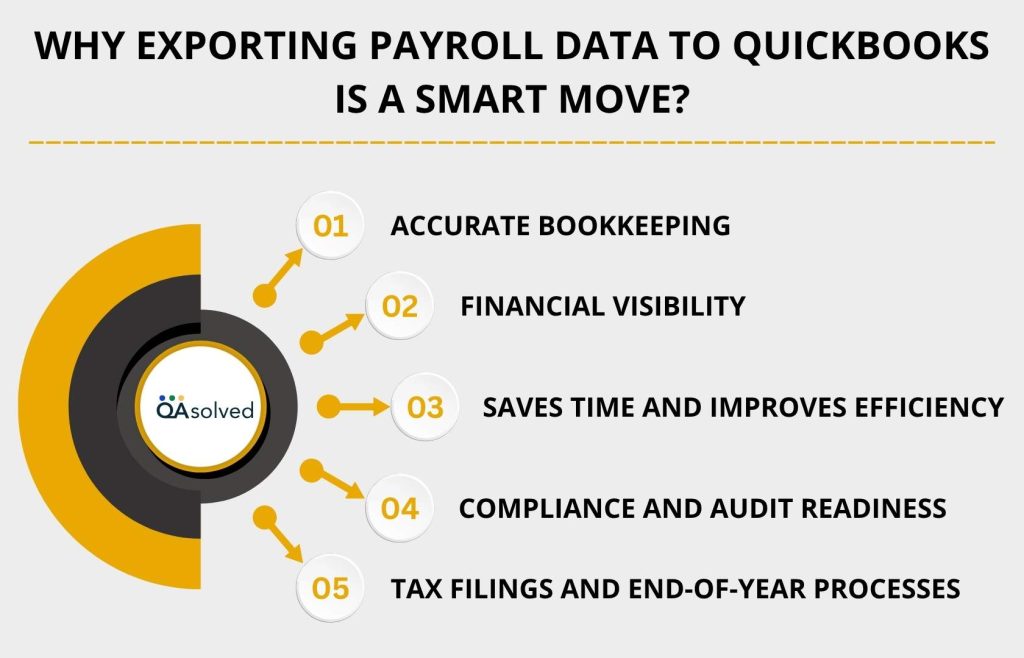 WHY EXPORTING PAYROLL DATA TO QUICKBOOKS IS A SMART MOVE?

QAsolved

01 ACCURATE BOOKKEEPING

02 FINANCIAL VISIBILITY

03 SAVES TIME AND IMPROVES EFFICIENCY

04 COMPLIANCE AND AUDIT READINESS

05 TAX FILINGS AND END-OF-YEAR PROCESSES